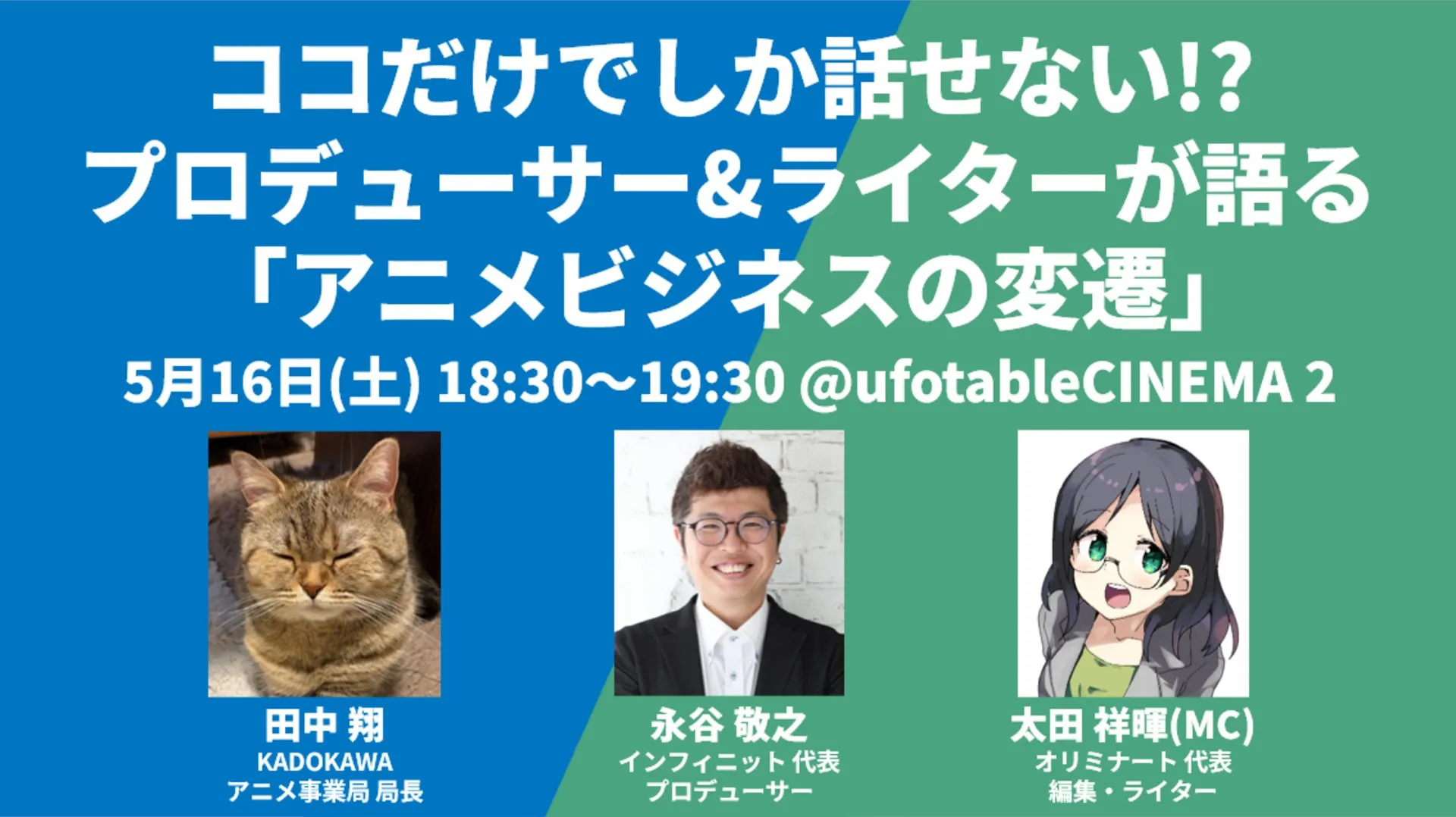 ココだけでしか話せない!?
プロデューサー&ライターが語る
「アニメビジネスの変遷」

5月16日(土) 18:30〜19:30 @ufotableCINEMA 2

田中 翔
KADOKAWA
アニメ事業局 局長

永谷 敬之
インフィニット 代表
プロデューサー

太田 祥暉(MC)
オリミナート 代表
編集・ライター